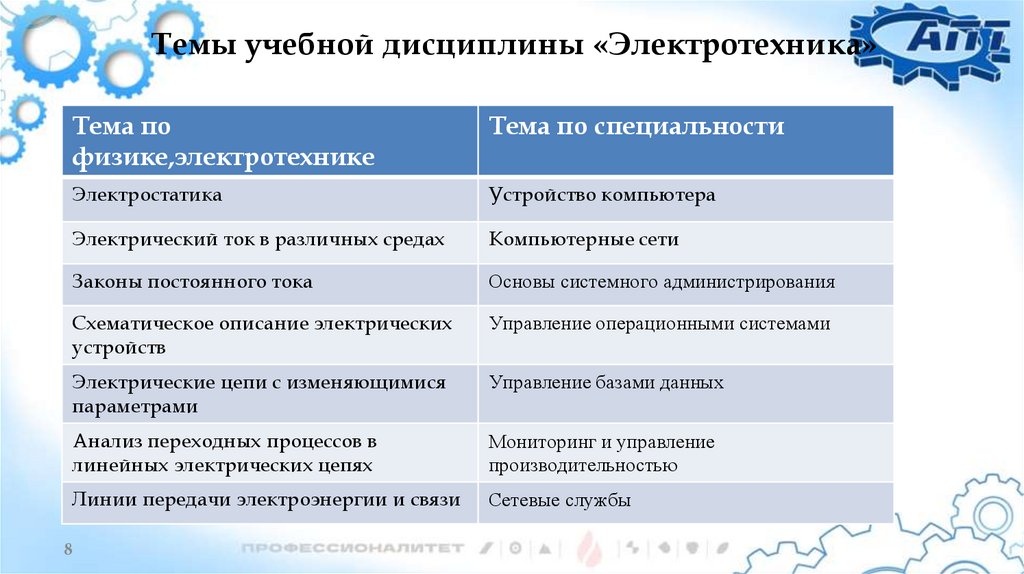 Темы учебной дисциплины «Электротехника»

АПТ

| Тема по физике,электротехнике | Тема по специальности |
|---|---|
| Электростатика | Устройство компьютера |
| Электрический ток в различных средах | Компьютерные сети |
| Законы постоянного тока | Основы системного администрирования |
| Схематическое описание электрических устройств | Управление операционными системами |
| Электрические цепи с изменяющимися параметрами | Управление базами данных |
| Анализ переходных процессов в линейных электрических цепях | Мониторинг и управление производительностью |
| Линии передачи электроэнергии и связи | Сетевые службы |

8

ПРОФЕССИОНАЛИТЕТ